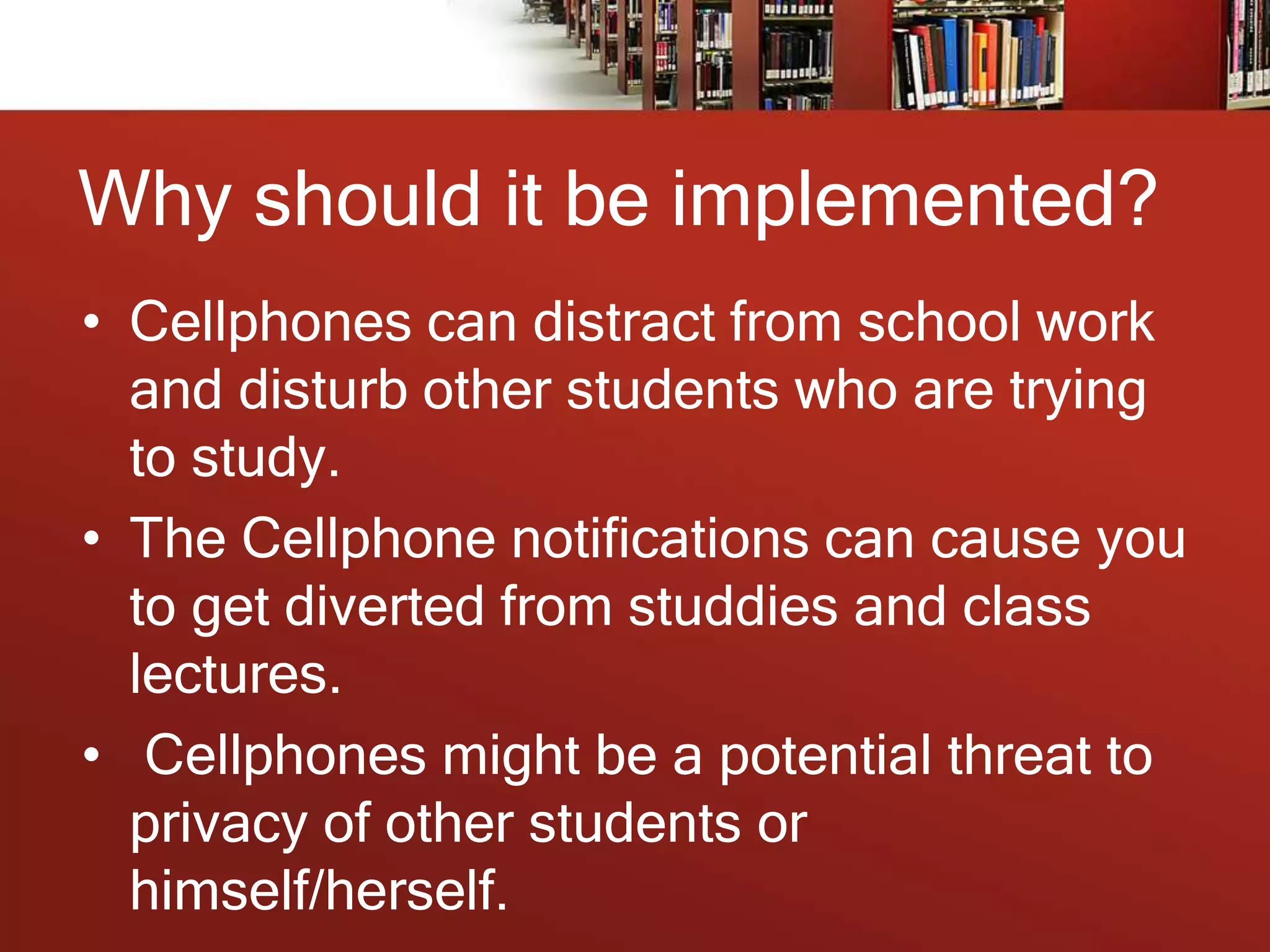 Why should it be implemented?

• Cellphones can distract from school work and disturb other students who are trying to study.
• The Cellphone notifications can cause you to get diverted from studdies and class lectures.
• Cellphones might be a potential threat to privacy of other students or himself/herself.